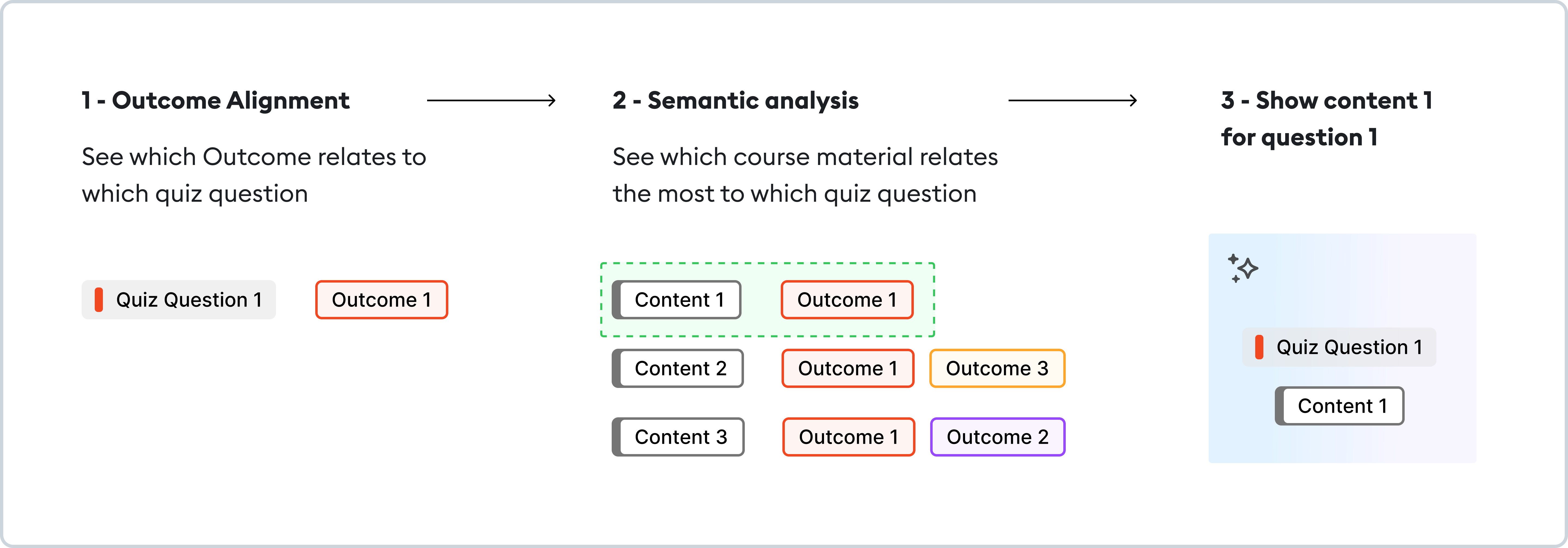 1 - Outcome Alignment

See which Outcome relates to which quiz question

Quiz Question 1

Outcome 1

2 - Semantic analysis

See which course material relates the most to which quiz question

Content 1

Outcome 1

Content 2

Outcome 1

Outcome 3

Content 3

Outcome 1

Outcome 2

3 - Show content 1 for question 1

Quiz Question 1

Content 1